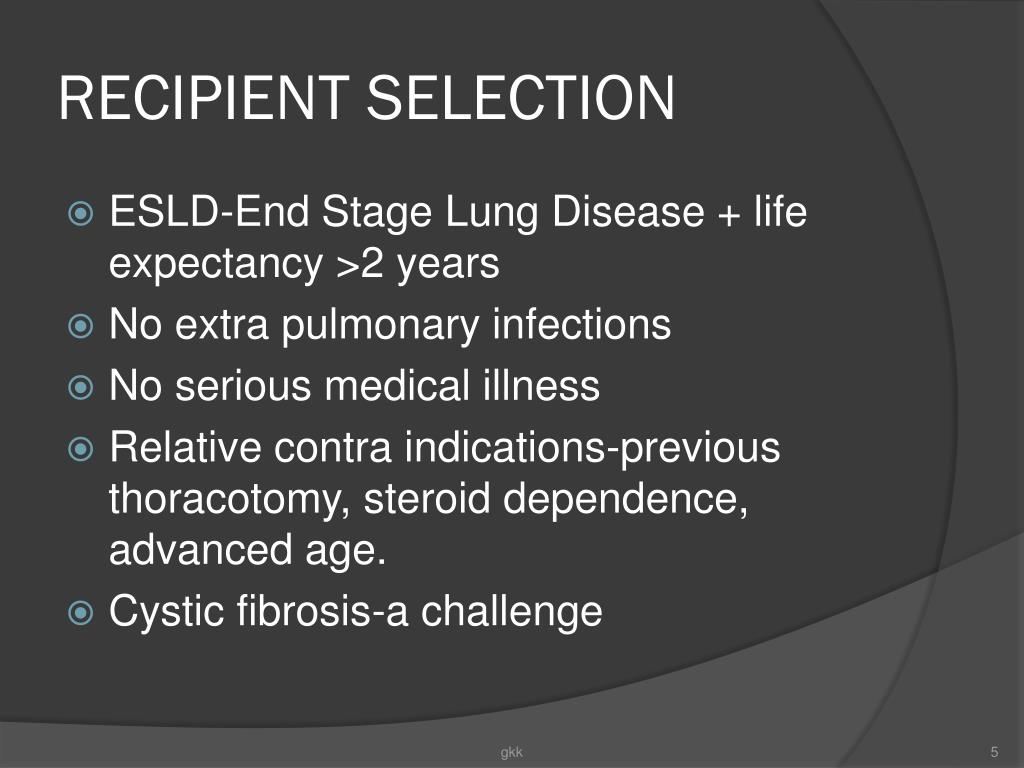 RECIPIENT SELECTION

ESLD-End Stage Lung Disease + life expectancy >2 years

No extra pulmonary infections

No serious medical illness

Relative contra indications-previous thoracotomy, steroid dependence, advanced age.

Cystic fibrosis-a challenge

gkk

5